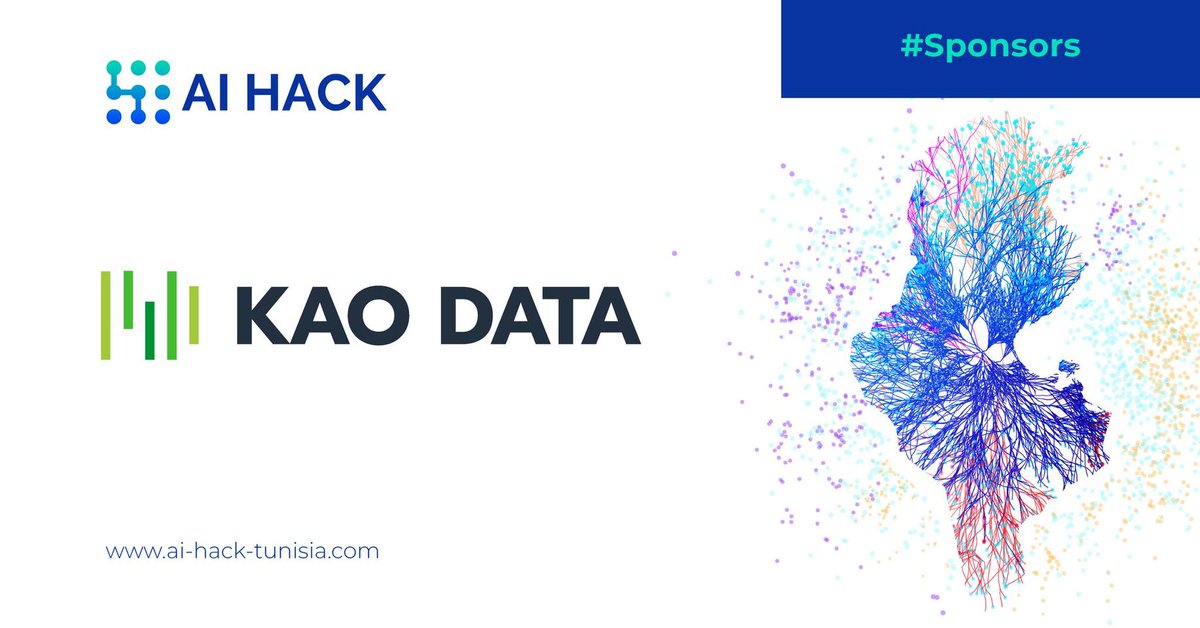 AI HACK

#Sponsors

KAO DATA

www.ai-hack-tunisia.com